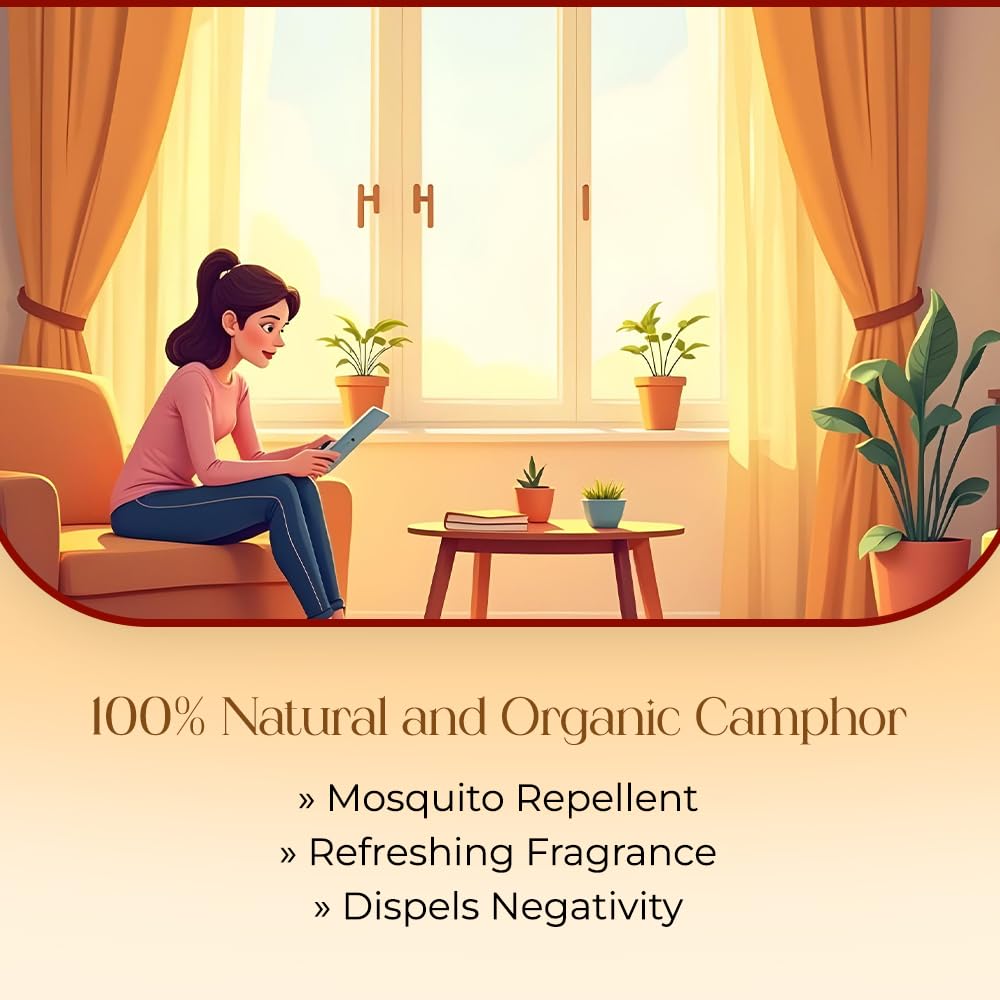 100% Natural and Organic Camphor

» Mosquito Repellent
» Refreshing Fragrance
» Dispels Negativity